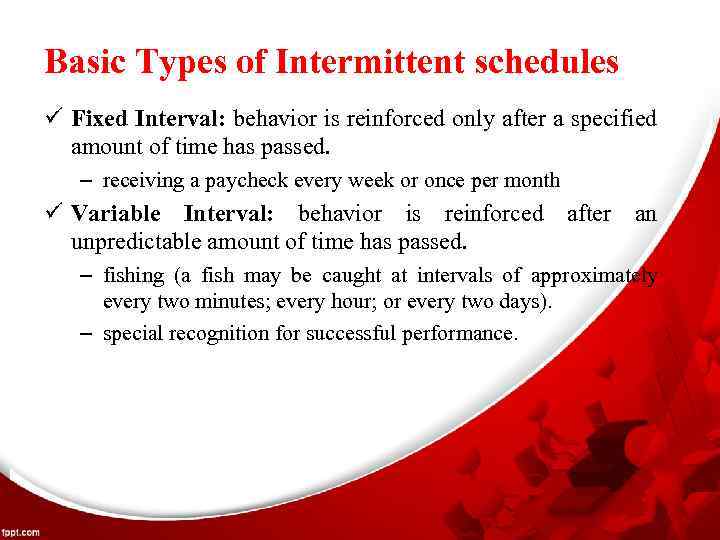 Basic Types of Intermittent schedules

✓ Fixed Interval: behavior is reinforced only after a specified amount of time has passed.

– receiving a paycheck every week or once per month

✓ Variable Interval: behavior is reinforced after an unpredictable amount of time has passed.

– fishing (a fish may be caught at intervals of approximately every two minutes; every hour; or every two days).

– special recognition for successful performance.

fppt.com